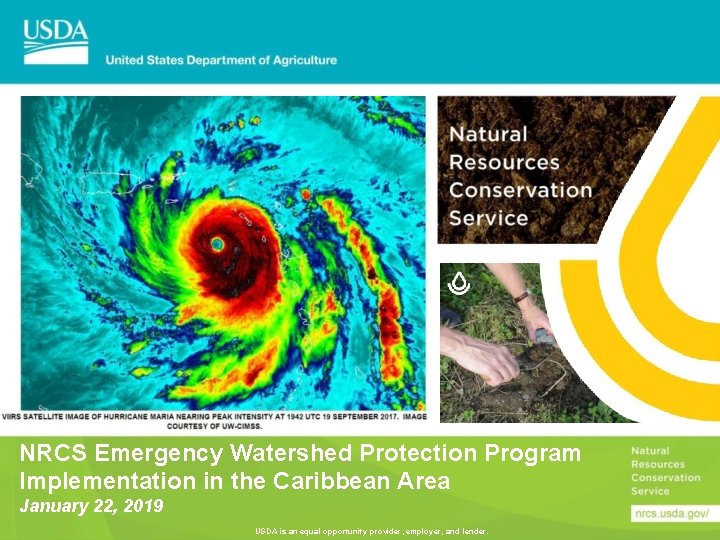 USDA
United States Department of Agriculture

Natural Resources Conservation Service

VIIRS SATELLITE IMAGE OF HURRICANE MARIA NEARING PEAK INTENSITY AT 1942 UTC 19 SEPTEMBER 2017. IMAGE COURTESY OF UW-CIMSS.

NRCS Emergency Watershed Protection Program Implementation in the Caribbean Area
January 22, 2019

Natural Resources Conservation Service
nrcs.usda.gov/

USDA is an equal opportunity provider, employer, and lender.